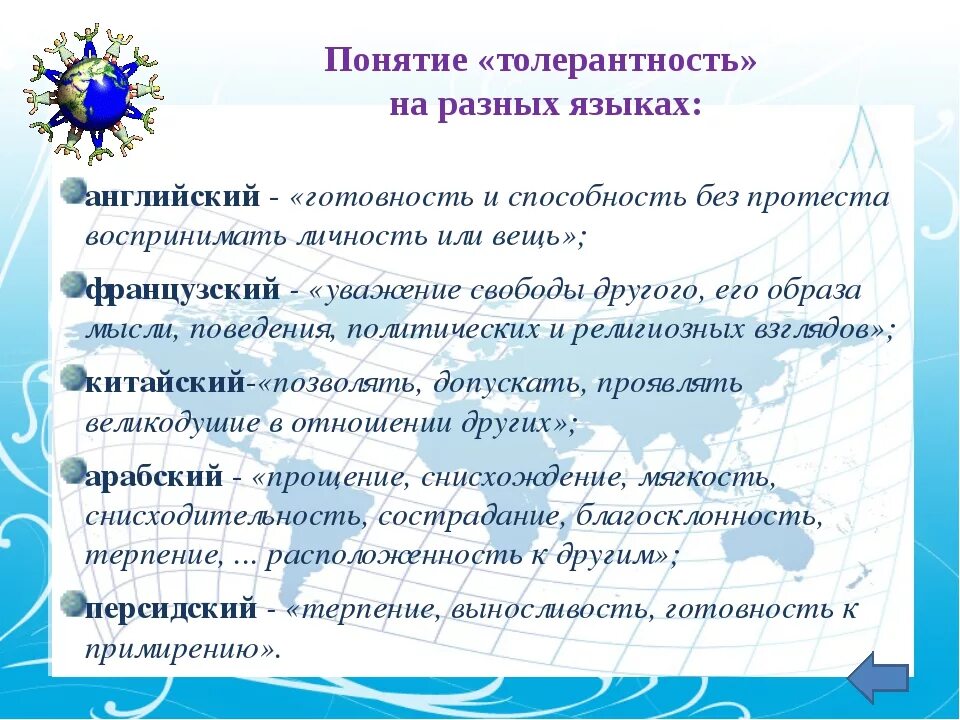 Понятие «толерантность» на разных языках:

английский - «готовность и способность без протеста воспринимать личность или вещь»;

французский - «уважение свободы другого, его образа мысли, поведения, политических и религиозных взглядов»;

китайский-«позволять, допускать, проявлять великодушие в отношении других»;

арабский - «прощение, снисхождение, мягкость, снисходительность, сострадание, благосклонность, терпение, ... расположенность к другим»;

персидский - «терпение, выносливость, готовность к примирению».